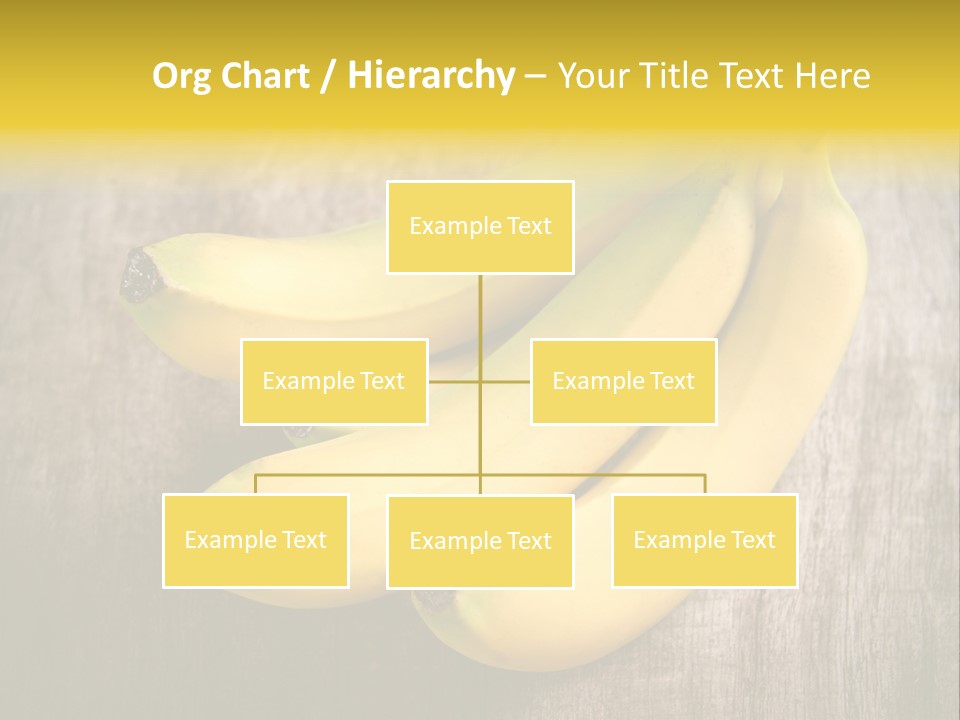 Org Chart / Hierarchy – Your Title Text Here

Example Text

Example Text

Example Text

Example Text

Example Text

Example Text